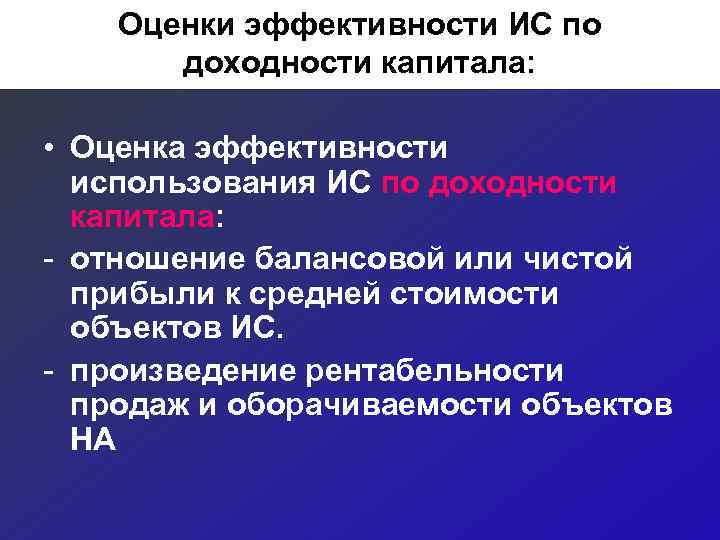 Оценки эффективности ИС по доходности капитала:

• Оценка эффективности использования ИС по доходности капитала:

- отношение балансовой или чистой прибыли к средней стоимости объектов ИС.

- произведение рентабельности продаж и оборачиваемости объектов НА